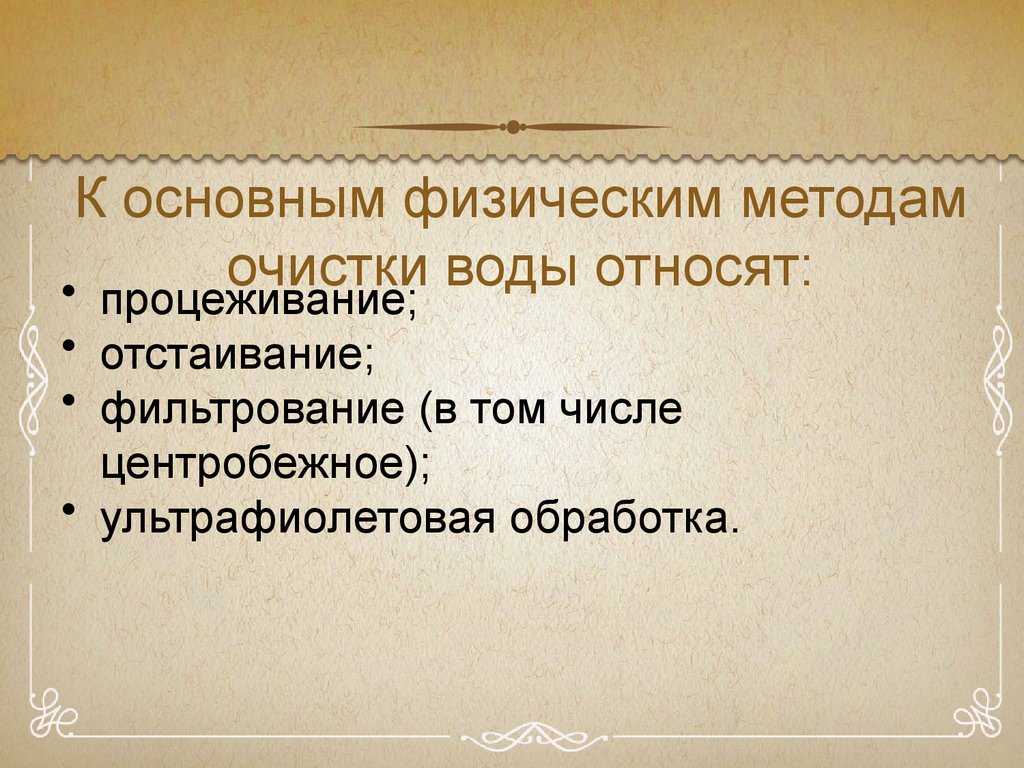 К основным физическим методам очистки воды относят:

• процеживание;
• отстаивание;
• фильтрование (в том числе центробежное);
• ультрафиолетовая обработка.